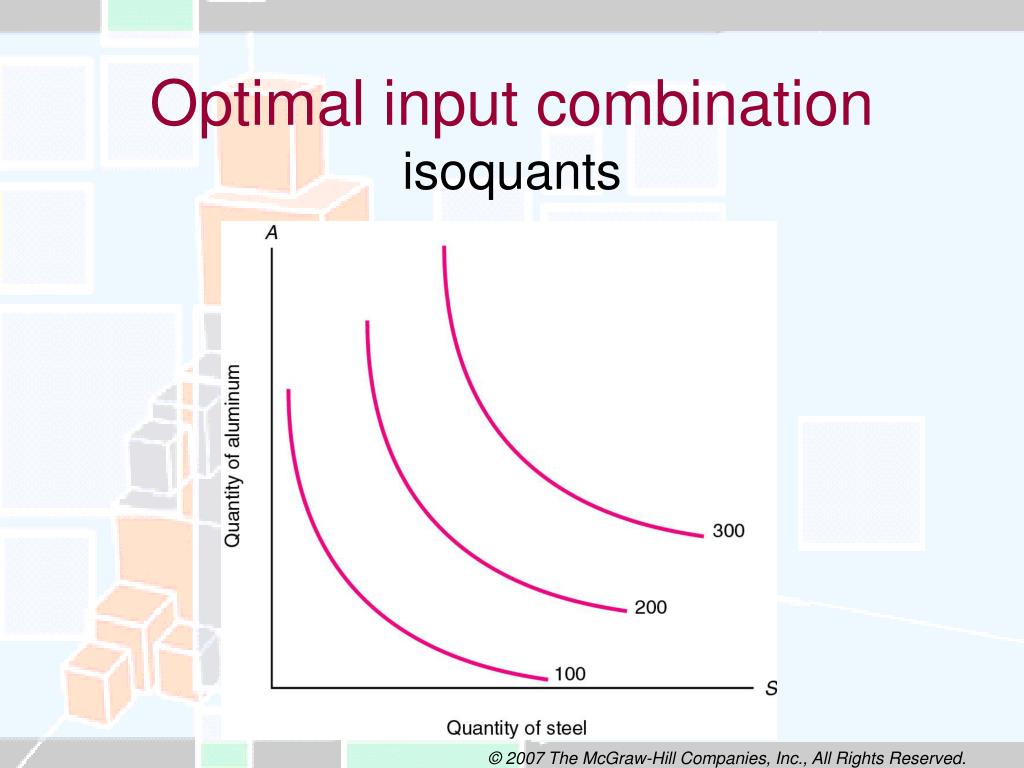 Optimal input combination
isoquants

A

Quantity of aluminum

300

200

100

S

Quantity of steel

© 2007 The McGraw-Hill Companies, Inc., All Rights Reserved.